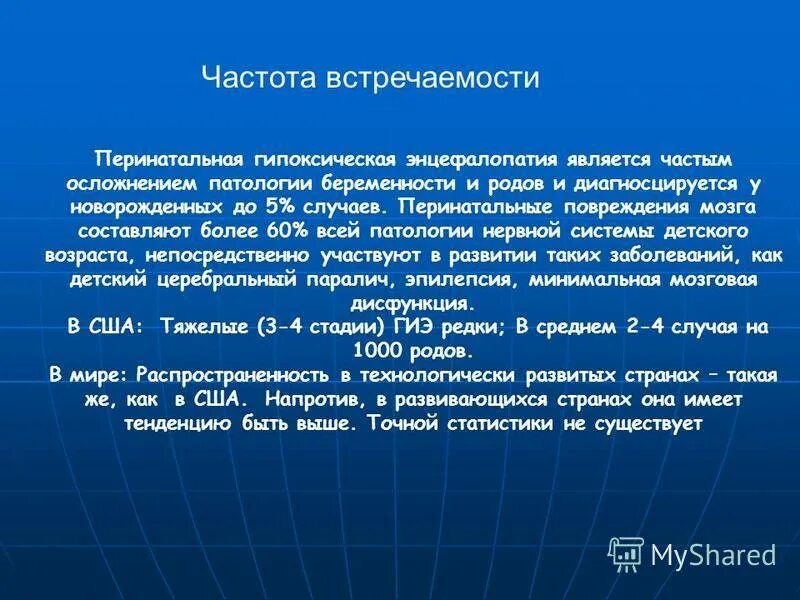 Частота встречаемости

Перинатальная гипоксическая энцефалопатия является частым осложнением патологии беременности и родов и диагносцируется у новорожденных до 5% случаев. Перинатальные повреждения мозга составляют более 60% всей патологии нервной системы детского возраста, непосредственно участвуют в развитии таких заболеваний, как детский церебральный паралич, эпилепсия, минимальная мозговая дисфункция.
В США: Тяжелые (3-4 стадии) ГИЭ редки; В среднем 2-4 случая на 1000 родов.
В мире: Распространенность в технологически развитых странах – такая же, как в США. Напротив, в развивающихся странах она имеет тенденцию быть выше. Точной статистики не существует

MyShared